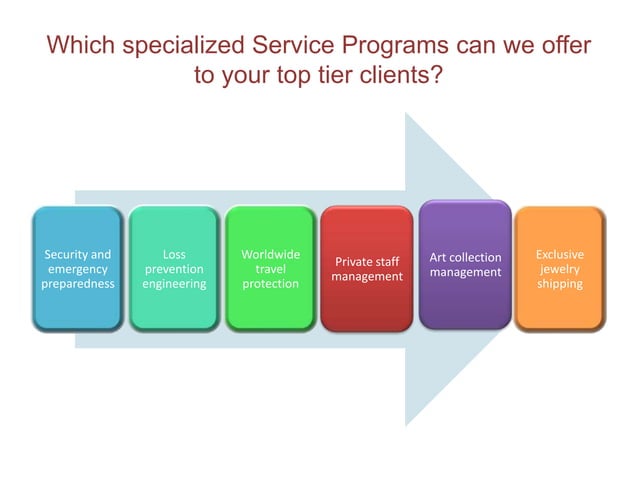 Which specialized Service Programs can we offer to your top tier clients?

Security and emergency preparedness

Loss prevention engineering

Worldwide travel protection

Private staff management

Art collection management

Exclusive jewelry shipping